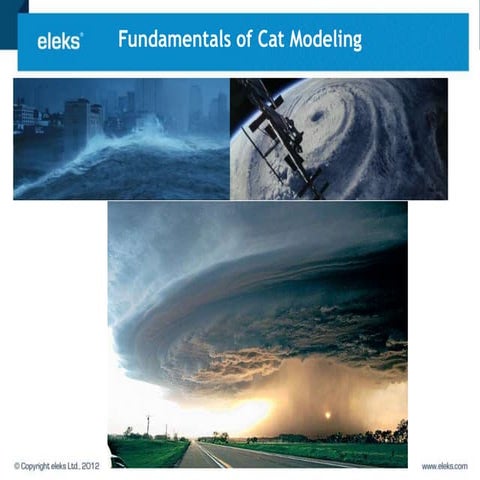 eleks®

Fundamentals of Cat Modeling

© Copyright eleks Ltd., 2012

www.eleks.com